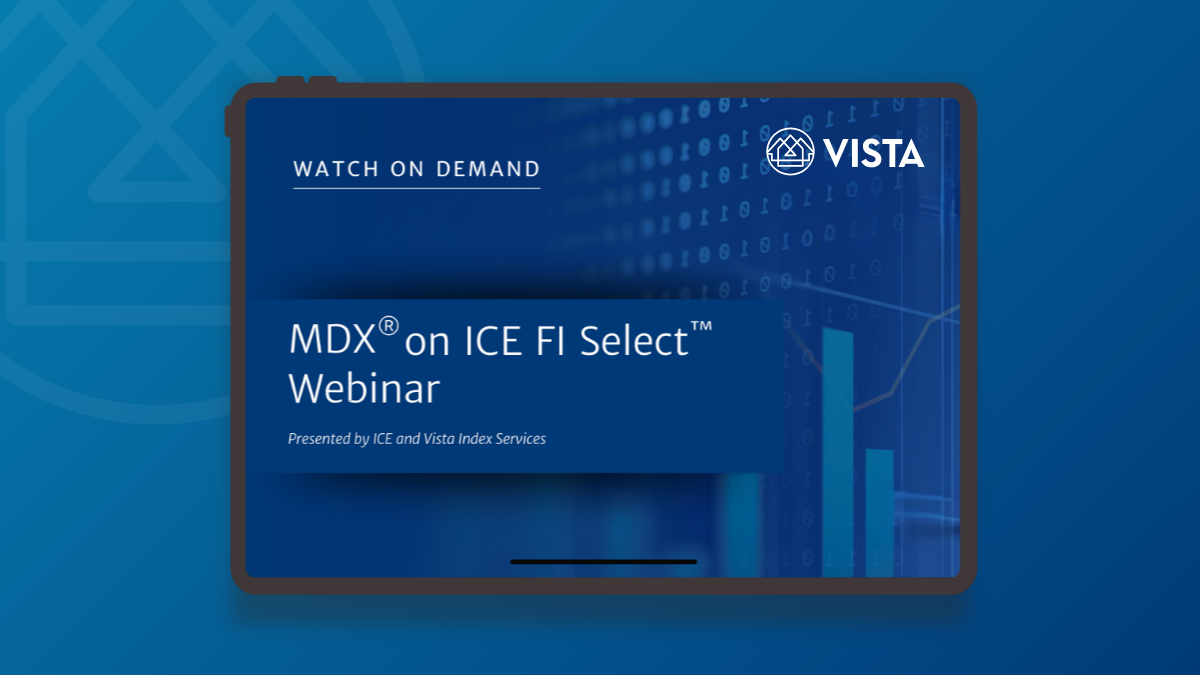 WATCH ON DEMAND

VISTA

MDX® on ICE FI Select™ Webinar

Presented by ICE and Vista Index Services